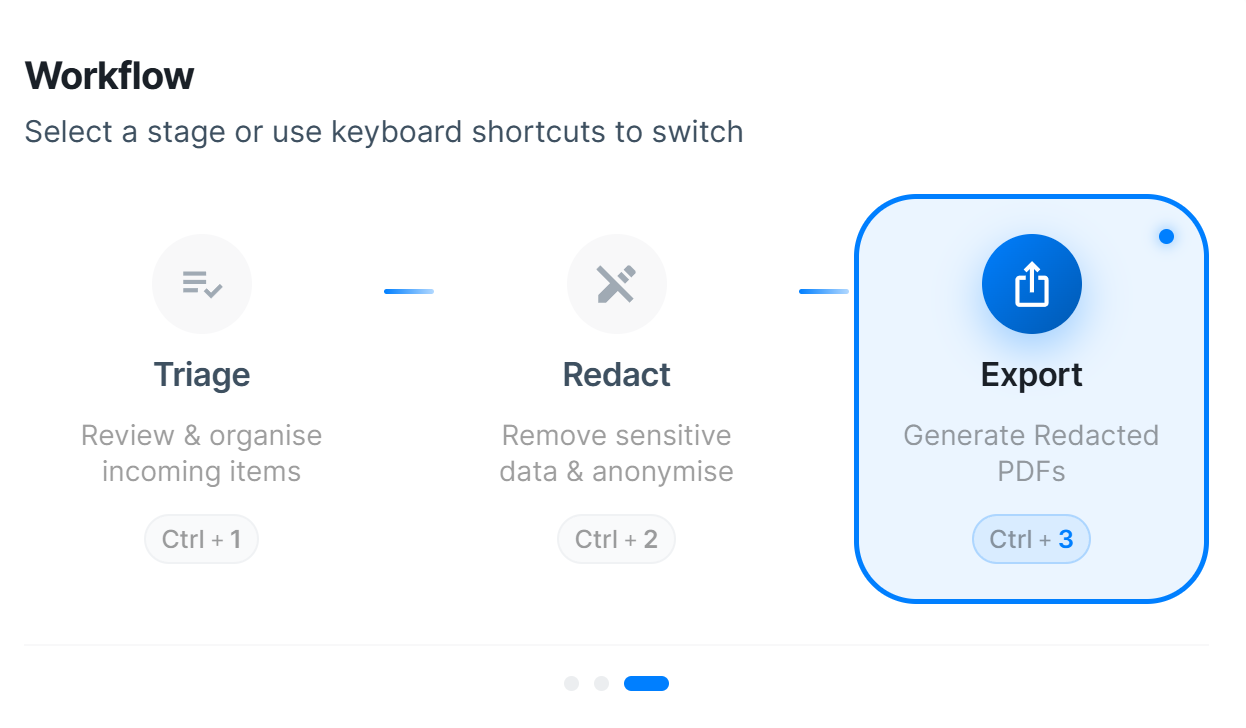 Workflow

Select a stage or use keyboard shortcuts to switch

Triage

Review & organise incoming items

Ctrl + 1

Redact

Remove sensitive data & anonymise

Ctrl + 2

Export

Generate Redacted PDFs

Ctrl + 3